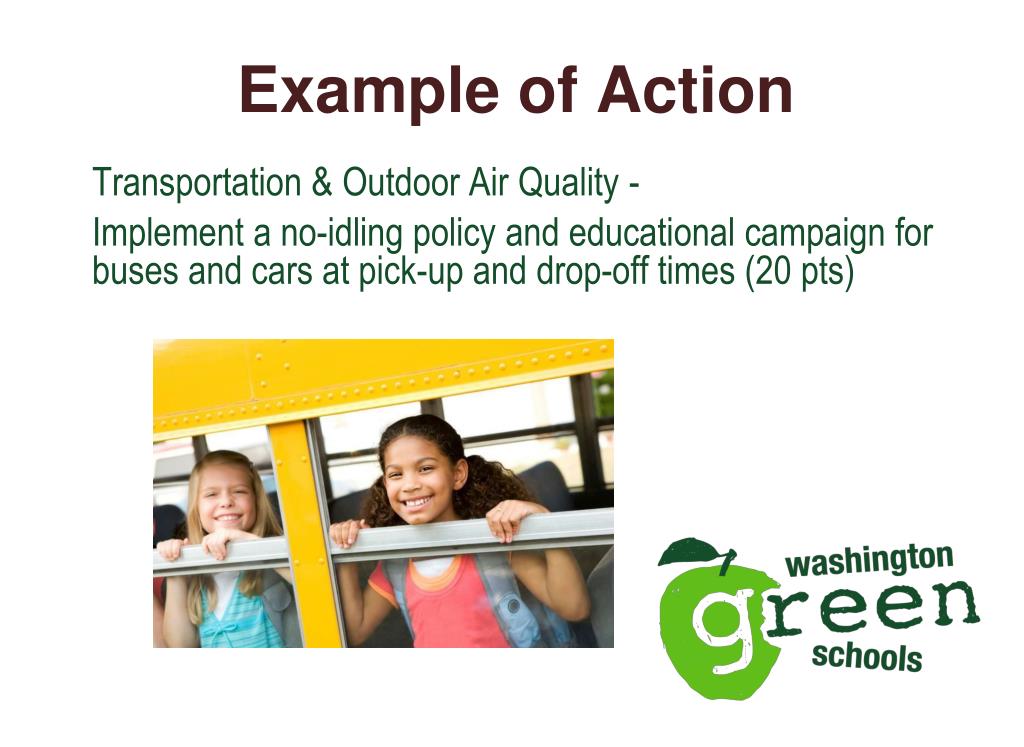 Example of Action

Transportation & Outdoor Air Quality -

Implement a no-idling policy and educational campaign for buses and cars at pick-up and drop-off times (20 pts)

washington
green
schools